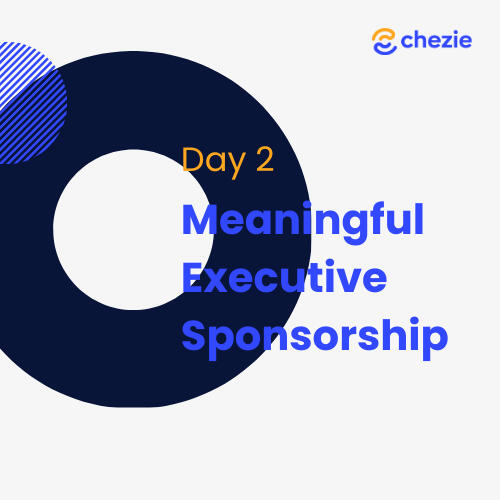 chezie

Day 2

Meaningful Executive Sponsorship